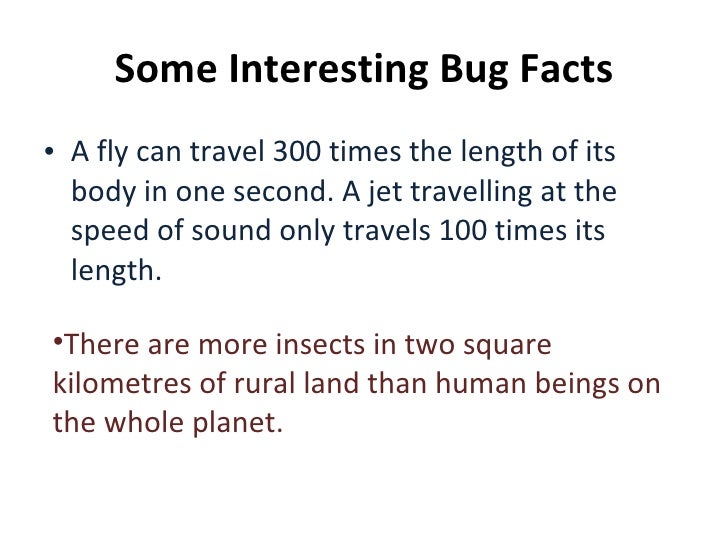 Some Interesting Bug Facts

• A fly can travel 300 times the length of its body in one second. A jet travelling at the speed of sound only travels 100 times its length.

•There are more insects in two square kilometres of rural land than human beings on the whole planet.